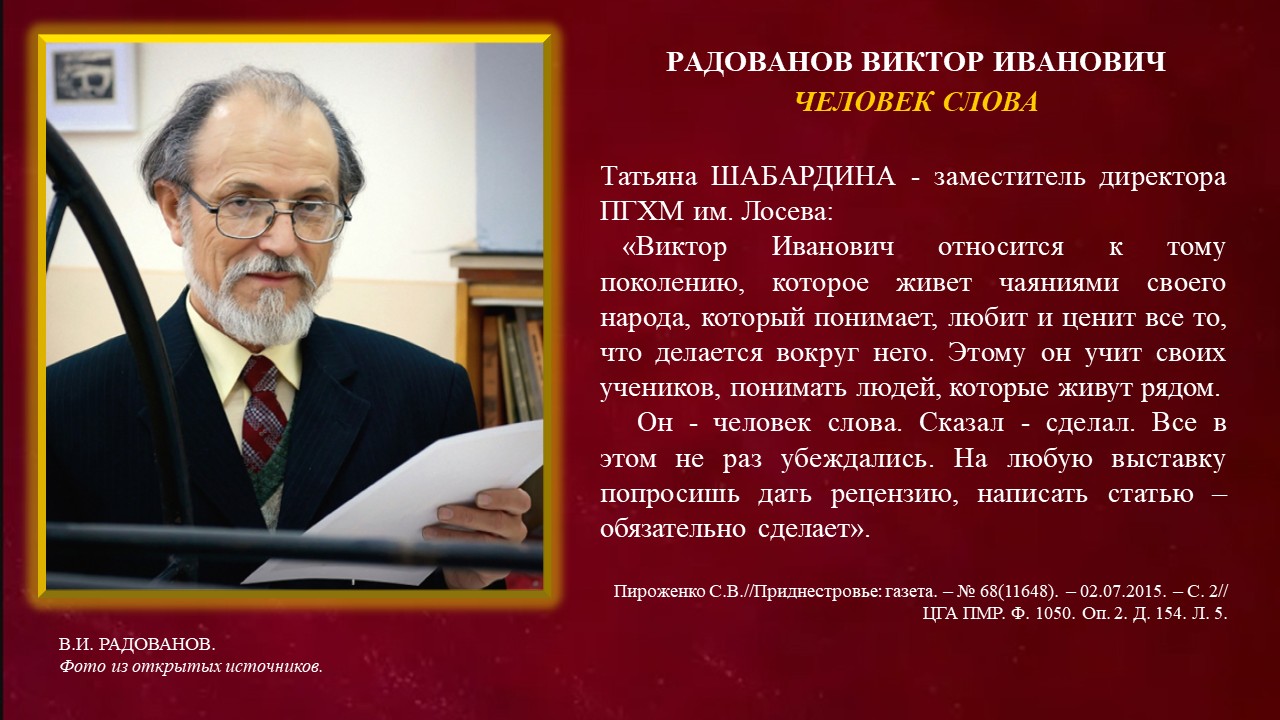 РАДОВАНОВ ВИКТОР ИВАНОВИЧ
ЧЕЛОВЕК СЛОВА

Татьяна ШАБАРДИНА - заместитель директора ПГХМ им. Лосева:
«Виктор Иванович относится к тому поколению, которое живет чаяниями своего народа, который понимает, любит и ценит все то, что делается вокруг него. Этому он учит своих учеников, понимать людей, которые живут рядом.
Он - человек слова. Сказал - сделал. Все в этом не раз убеждались. На любую выставку попросишь дать рецензию, написать статью – обязательно сделает».

Пироженко С.В.//Приднестровье: газета. – № 68(11648). – 02.07.2015. – С. 2// ЦГА ПМР. Ф. 1050. Оп. 2. Д. 154. Л. 5.

В.И. РАДОВАНОВ.
Фото из открытых источников.